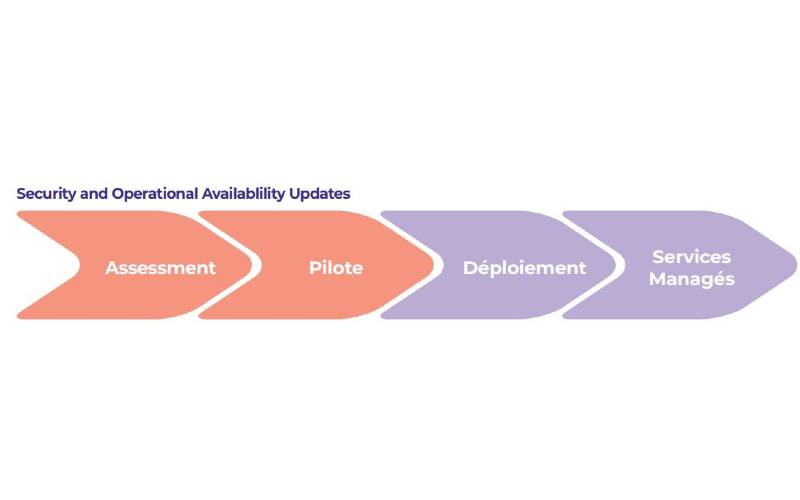 Security and Operational Availablility Updates

Assessment

Pilote

Déploiement

Services Managés